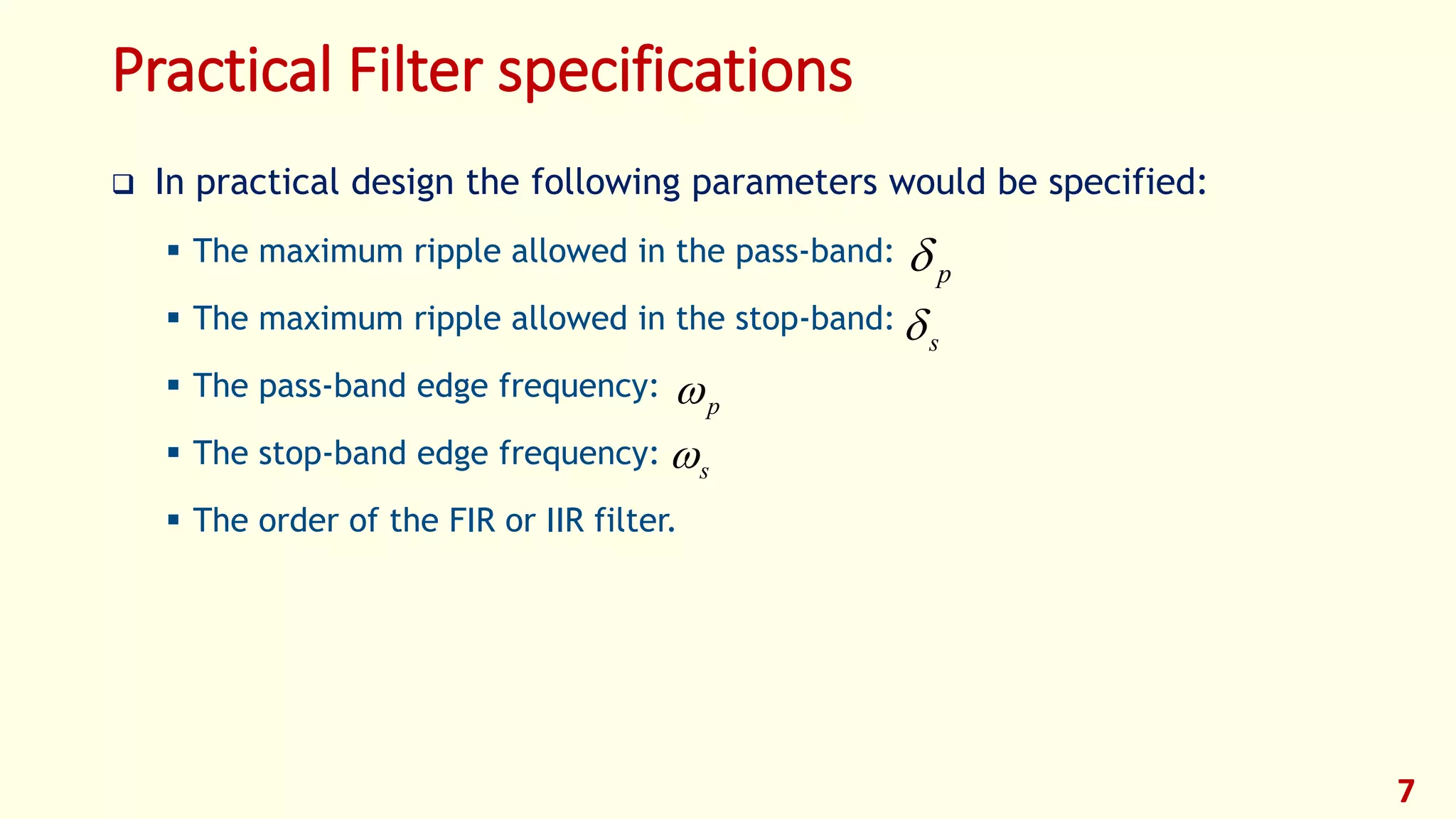 Practical Filter specifications

❑ In practical design the following parameters would be specified:

▪ The maximum ripple allowed in the pass-band: $\delta_p$

▪ The maximum ripple allowed in the stop-band: $\delta_s$

▪ The pass-band edge frequency: $\omega_p$

▪ The stop-band edge frequency: $\omega_s$

▪ The order of the FIR or IIR filter.

7